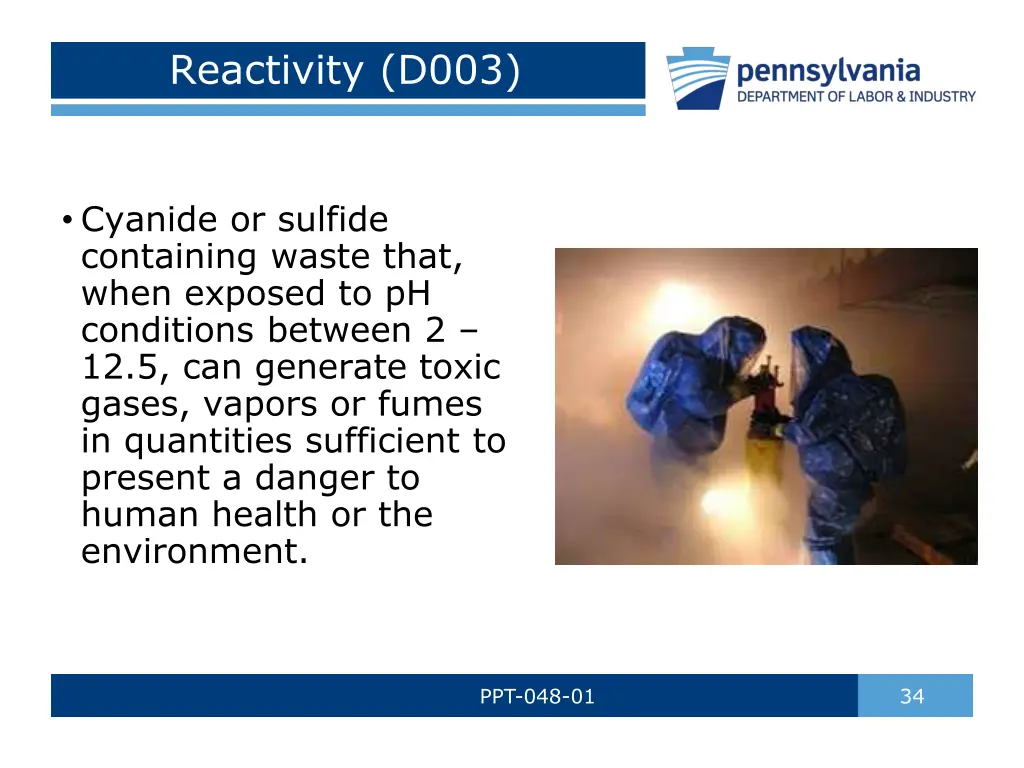 Reactivity (D003)

pennsylvania
DEPARTMENT OF LABOR & INDUSTRY

• Cyanide or sulfide containing waste that, when exposed to pH conditions between 2 – 12.5, can generate toxic gases, vapors or fumes in quantities sufficient to present a danger to human health or the environment.

PPT-048-01

34